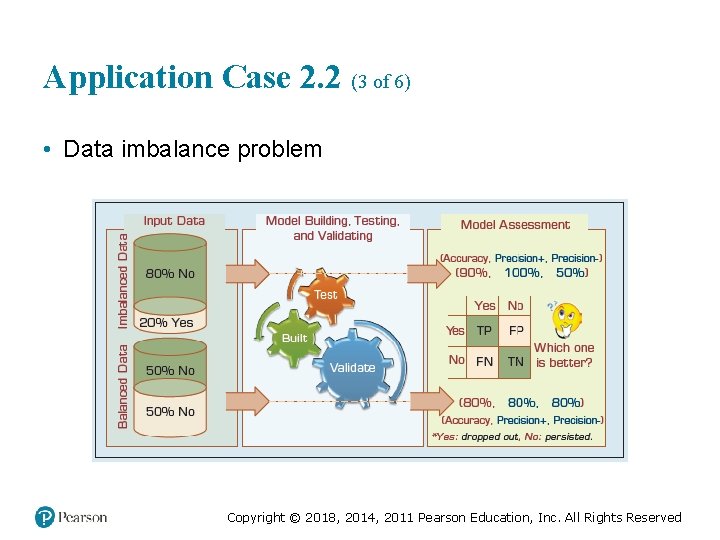 Application Case 2.2 (3 of 6)

• Data imbalance problem

Input Data

Imbalanced Data

80% No

20% Yes

Balanced Data

50% No

50% No

Model Building, Testing, and Validating

Test

Built

Validate

Model Assessment

(Accuracy, Precision+, Precision-)
(90%, 100%, 50%)

| | Yes | No |
|---|---|---|
| Yes | TP | FP |
| No | FN | TN |

Which one is better?

(80%, 80%, 80%)
(Accuracy, Precision+, Precision-)

*Yes: dropped out, No: persisted.

Pearson

Copyright © 2018, 2014, 2011 Pearson Education, Inc. All Rights Reserved